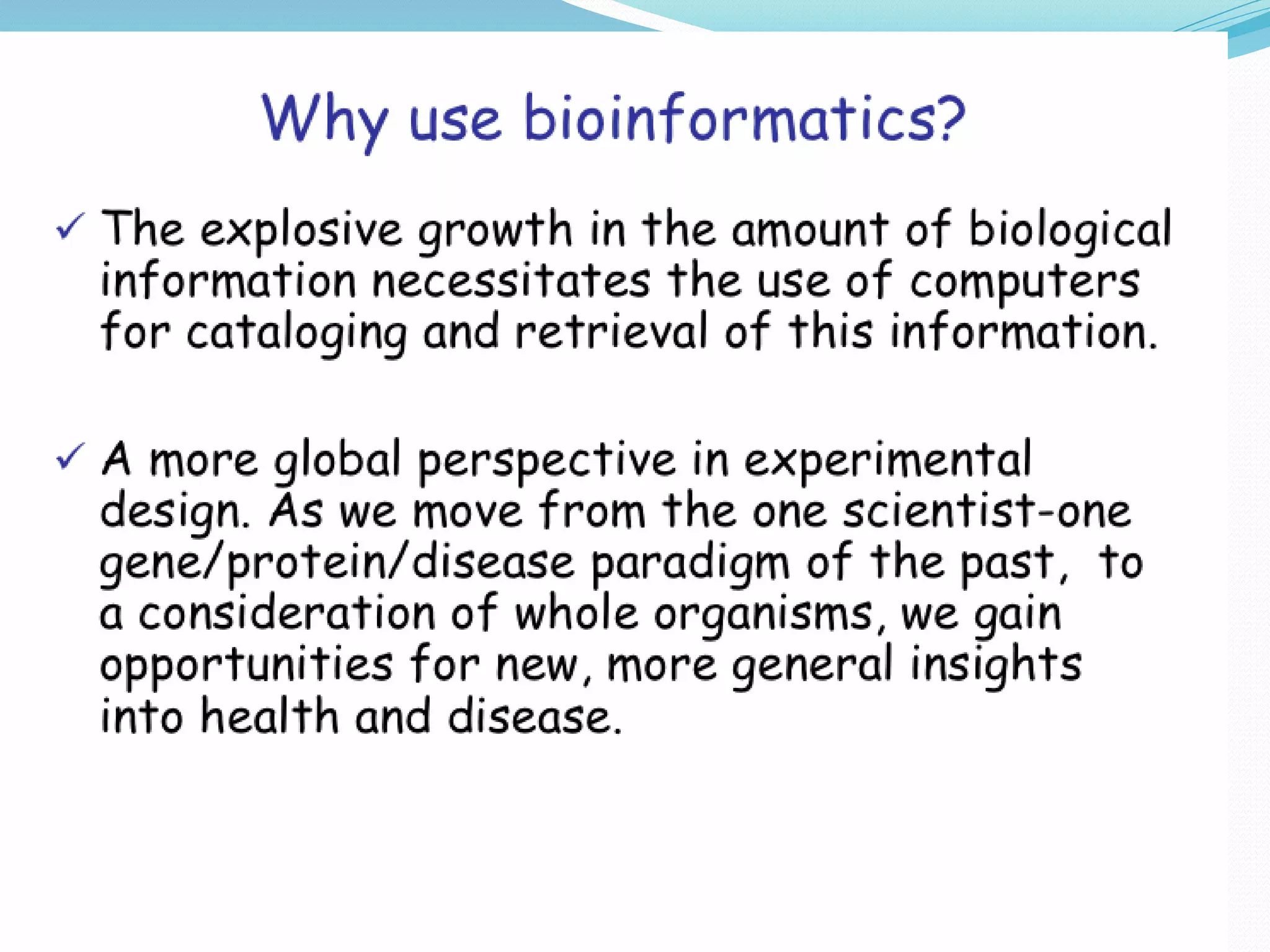 Why use bioinformatics?

✓ The explosive growth in the amount of biological information necessitates the use of computers for cataloging and retrieval of this information.

✓ A more global perspective in experimental design. As we move from the one scientist-one gene/protein/disease paradigm of the past, to a consideration of whole organisms, we gain opportunities for new, more general insights into health and disease.